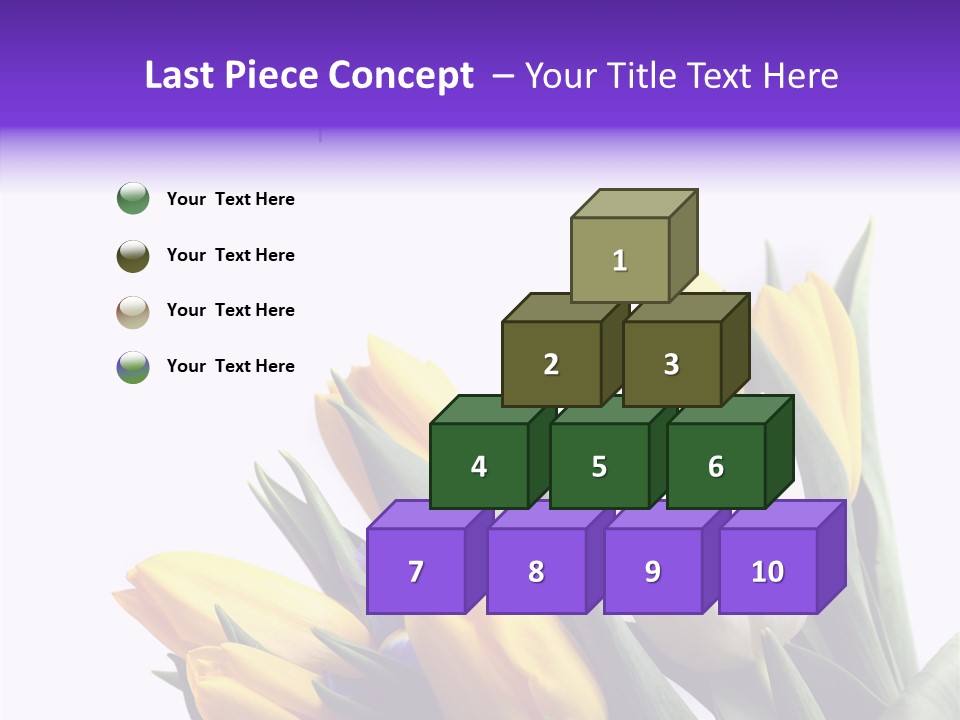 Last Piece Concept – Your Title Text Here

Your Text Here

Your Text Here

Your Text Here

Your Text Here

1

2

3

4

5

6

7

8

9

10